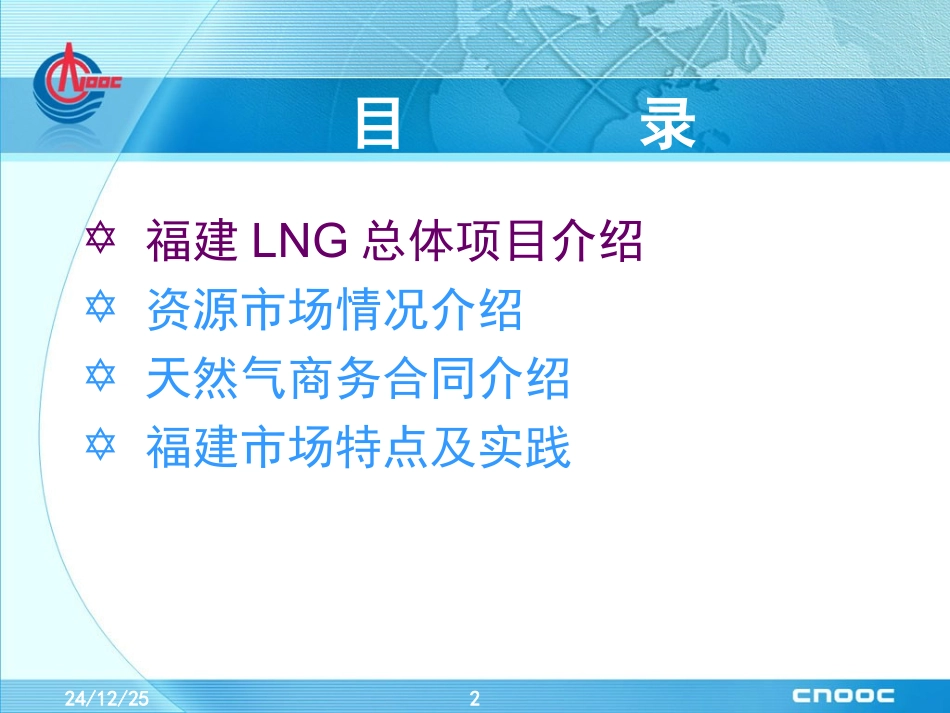 CNOOC

目 录

✡ 福建 LNG 总体项目介绍
✡ 资源市场情况介绍
✡ 天然气商务合同介绍
✡ 福建市场特点及实践

24/12/25

2

CNOOC